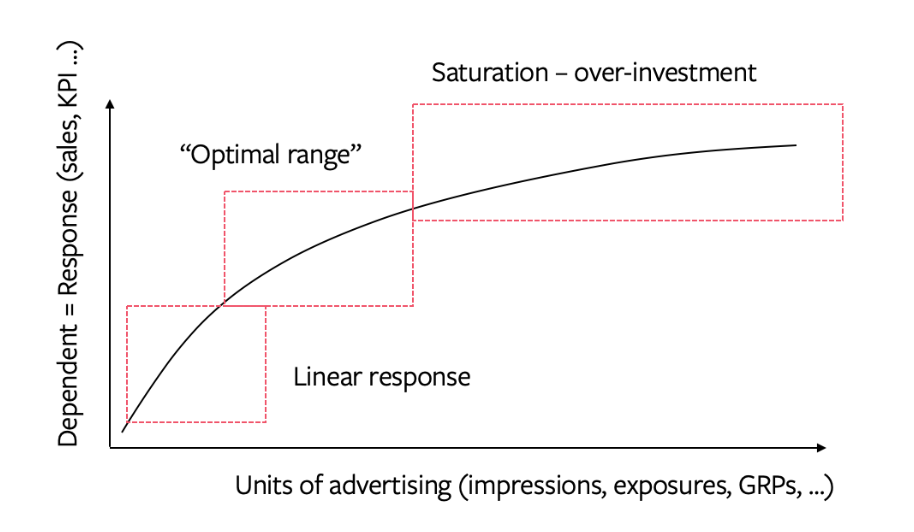 Dependent = Response (sales, KPI ...)

Saturation – over-investment

“Optimal range”

Linear response

Units of advertising (impressions, exposures, GRPs, ...)